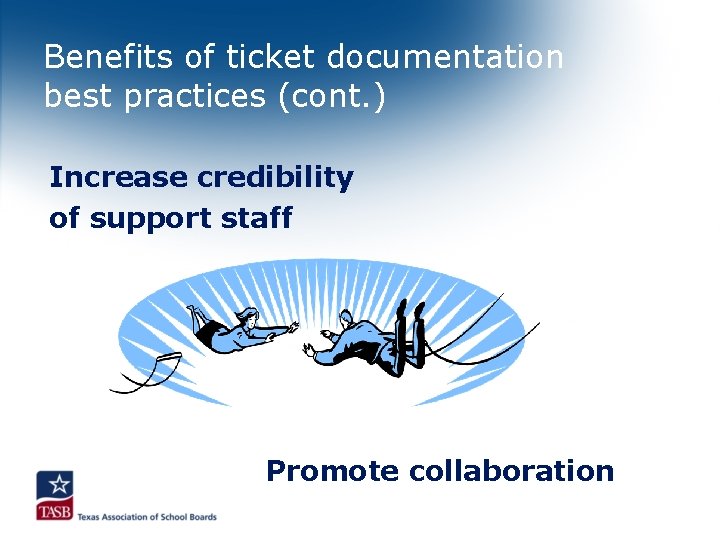 Benefits of ticket documentation best practices (cont.)

Increase credibility of support staff

Promote collaboration

TASB Texas Association of School Boards